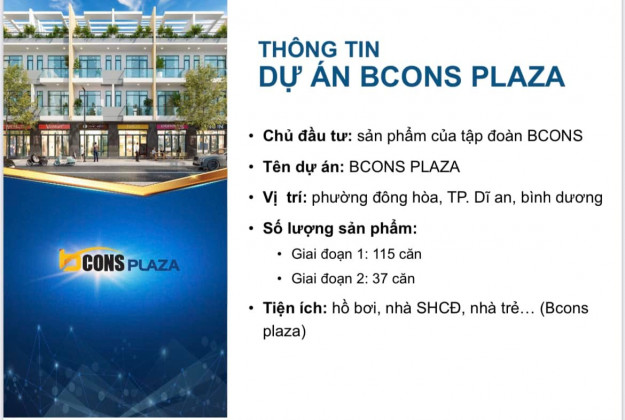 BCONS PLAZA

THÔNG TIN
DỰ ÁN BCONS PLAZA

• Chủ đầu tư: sản phẩm của tập đoàn BCONS
• Tên dự án: BCONS PLAZA
• Vị trí: phường đông hòa, TP. Dĩ an, bình dương
• Số lượng sản phẩm:
  • Giai đoạn 1: 115 căn
  • Giai đoạn 2: 37 căn
• Tiện ích: hồ bơi, nhà SHCĐ, nhà trẻ… (Bcons plaza)